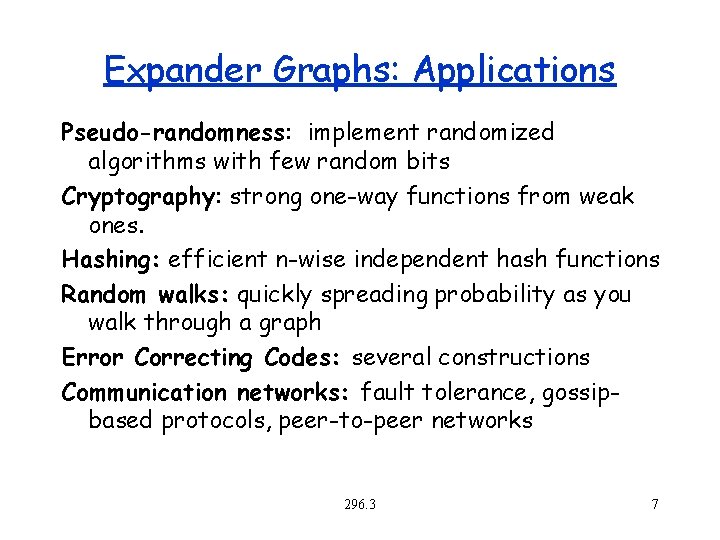 Expander Graphs: Applications

Pseudo-randomness: implement randomized algorithms with few random bits

Cryptography: strong one-way functions from weak ones.

Hashing: efficient n-wise independent hash functions

Random walks: quickly spreading probability as you walk through a graph

Error Correcting Codes: several constructions

Communication networks: fault tolerance, gossip-based protocols, peer-to-peer networks

296.3

7